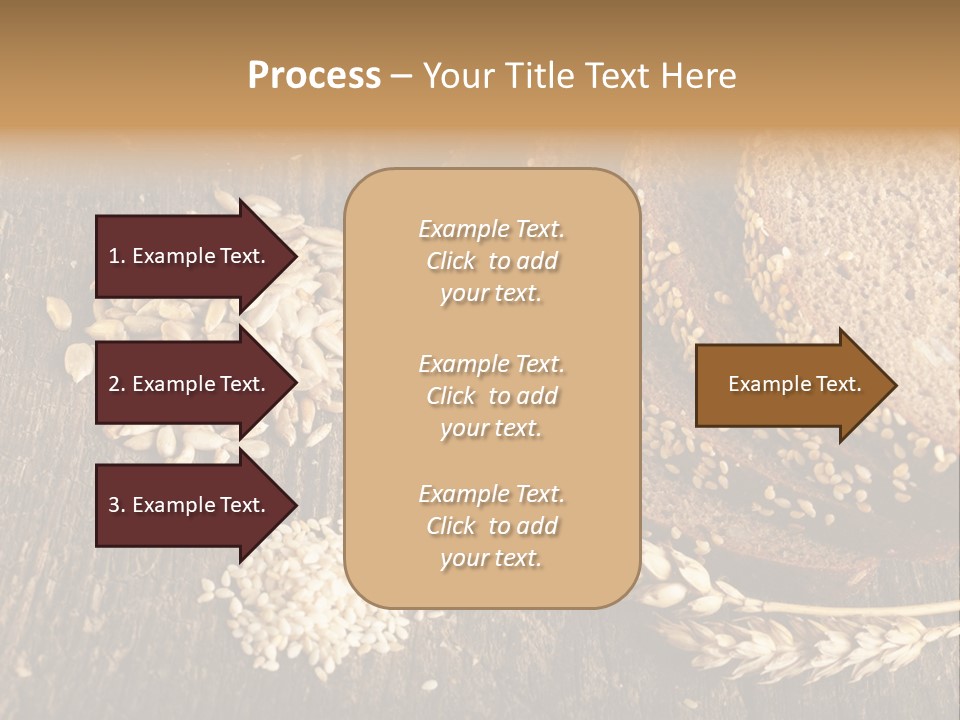 Process – Your Title Text Here

1. Example Text.

2. Example Text.

3. Example Text.

Example Text. Click to add your text.

Example Text. Click to add your text.

Example Text. Click to add your text.

Example Text.